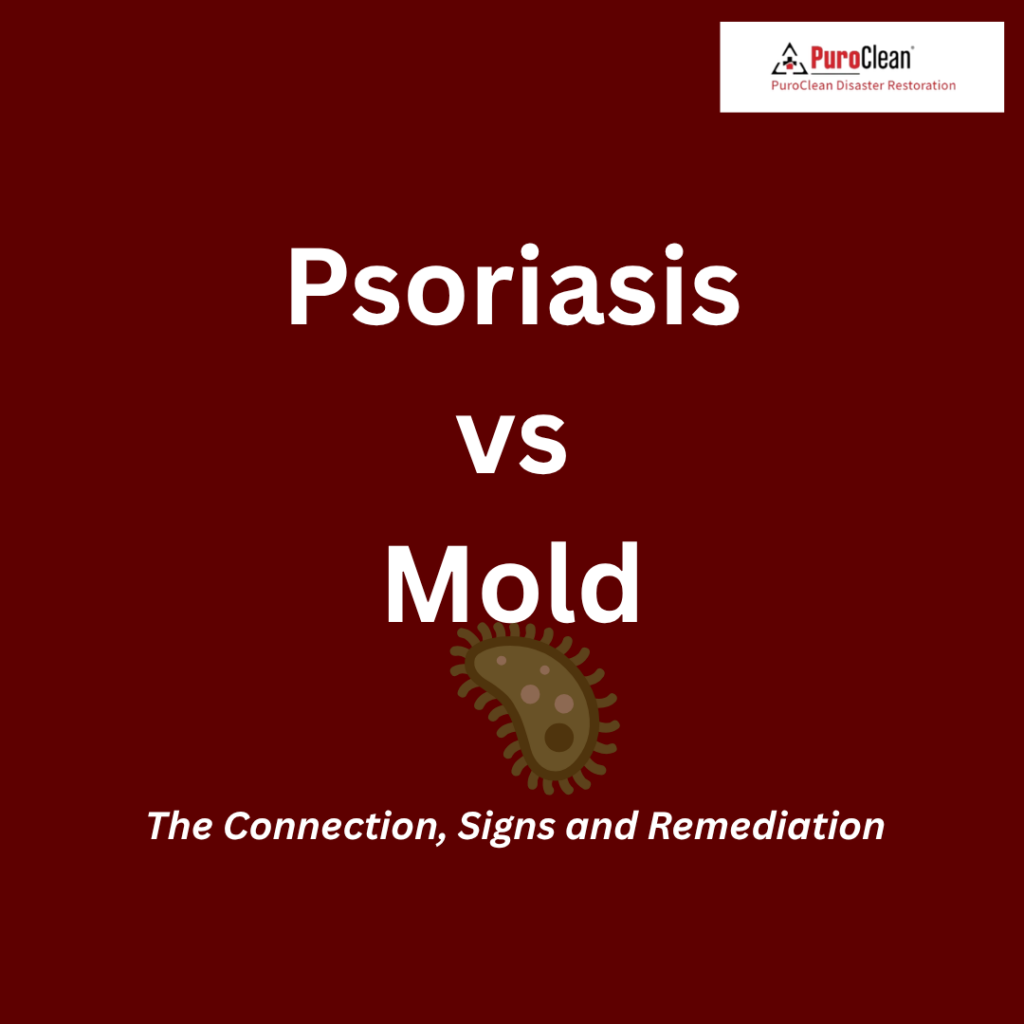 PuroClean®
PuroClean Disaster Restoration

Psoriasis
vs
Mold

The Connection, Signs and Remediation